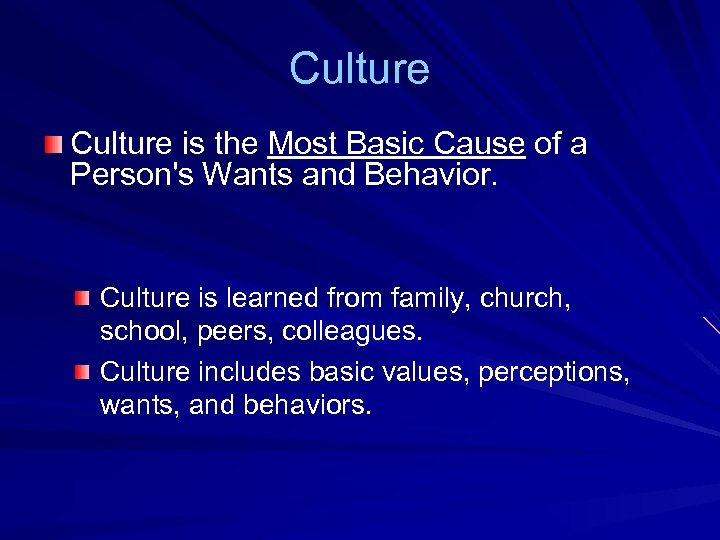 Culture

Culture is the Most Basic Cause of a Person's Wants and Behavior.

Culture is learned from family, church, school, peers, colleagues.

Culture includes basic values, perceptions, wants, and behaviors.